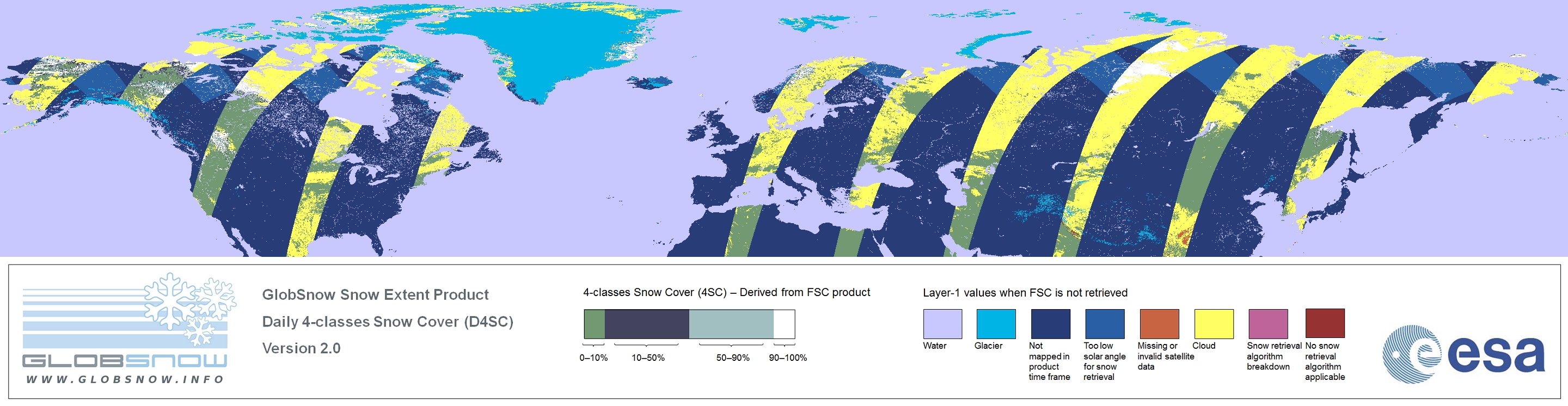 GLOBSNOW
WWW.GLOBSNOW.INFO

GlobSnow Snow Extent Product
Daily 4-classes Snow Cover (D4SC)
Version 2.0

4-classes Snow Cover (4SC) – Derived from FSC product

0–10%
10–50%
50–90%
90–100%

Layer-1 values when FSC is not retrieved

Water
Glacier
Not mapped in product time frame
Too low solar angle for snow retrieval
Missing or invalid satellite data
Cloud
Snow retrieval algorithm breakdown
No snow retrieval algorithm applicable

esa